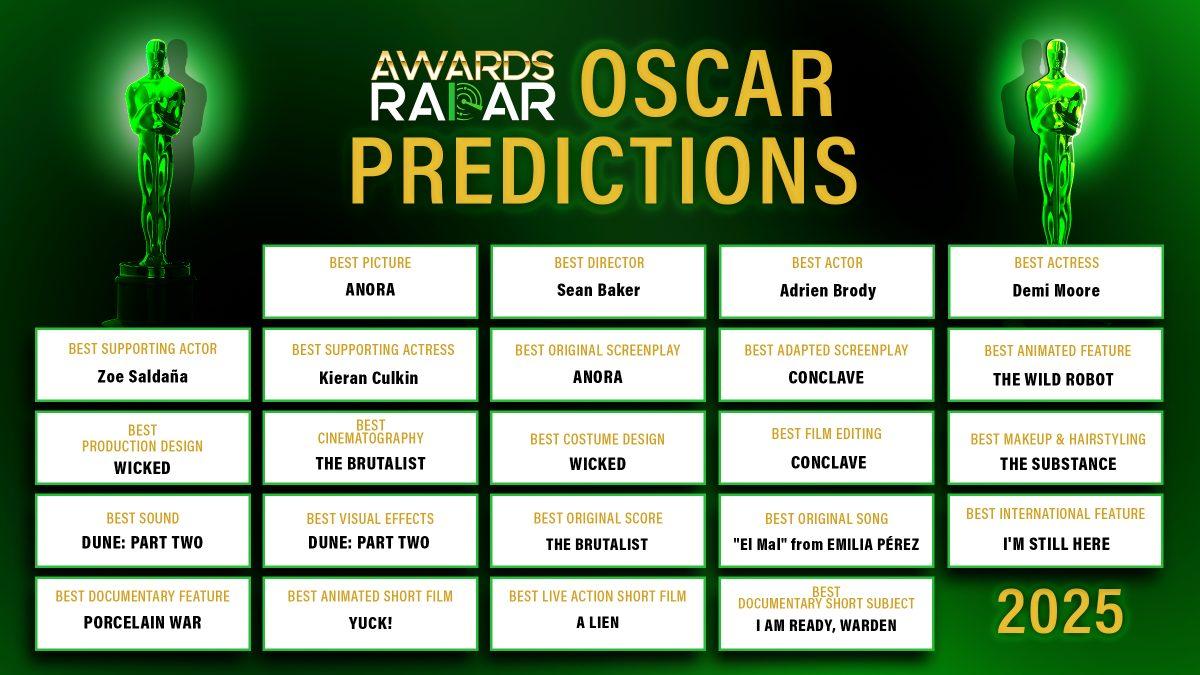 AWARDS RADAR OSCAR PREDICTIONS

BEST PICTURE
ANORA

BEST DIRECTOR
Sean Baker

BEST ACTOR
Adrien Brody

BEST ACTRESS
Demi Moore

BEST SUPPORTING ACTOR
Zoe Saldaña

BEST SUPPORTING ACTRESS
Kieran Culkin

BEST ORIGINAL SCREENPLAY
ANORA

BEST ADAPTED SCREENPLAY
CONCLAVE

BEST ANIMATED FEATURE
THE WILD ROBOT

BEST PRODUCTION DESIGN
WICKED

BEST CINEMATOGRAPHY
THE BRUTALIST

BEST COSTUME DESIGN
WICKED

BEST FILM EDITING
CONCLAVE

BEST MAKEUP & HAIRSTYLING
THE SUBSTANCE

BEST SOUND
DUNE: PART TWO

BEST VISUAL EFFECTS
DUNE: PART TWO

BEST ORIGINAL SCORE
THE BRUTALIST

BEST ORIGINAL SONG
"El Mal" from EMILIA PÉREZ

BEST INTERNATIONAL FEATURE
I'M STILL HERE

BEST DOCUMENTARY FEATURE
PORCELAIN WAR

BEST ANIMATED SHORT FILM
YUCK!

BEST LIVE ACTION SHORT FILM
A LIEN

BEST DOCUMENTARY SHORT SUBJECT
I AM READY, WARDEN

2025